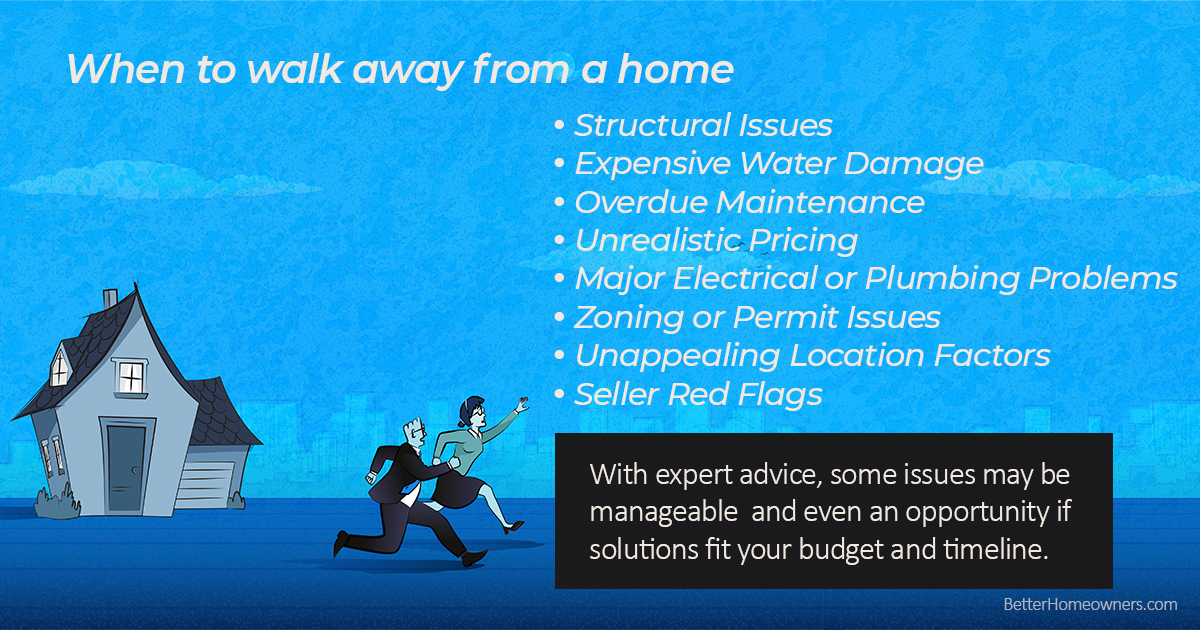 When to walk away from a home

• Structural Issues
• Expensive Water Damage
• Overdue Maintenance
• Unrealistic Pricing
• Major Electrical or Plumbing Problems
• Zoning or Permit Issues
• Unappealing Location Factors
• Seller Red Flags

With expert advice, some issues may be manageable and even an opportunity if solutions fit your budget and timeline.

BetterHomeowners.com